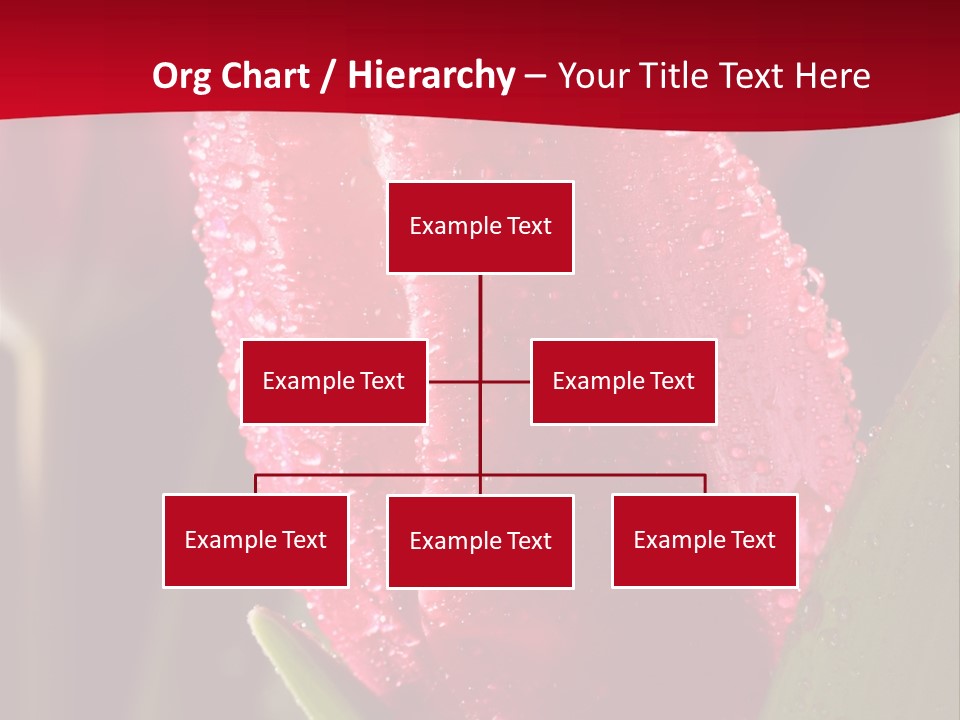 Org Chart / Hierarchy – Your Title Text Here

Example Text

Example Text

Example Text

Example Text

Example Text

Example Text